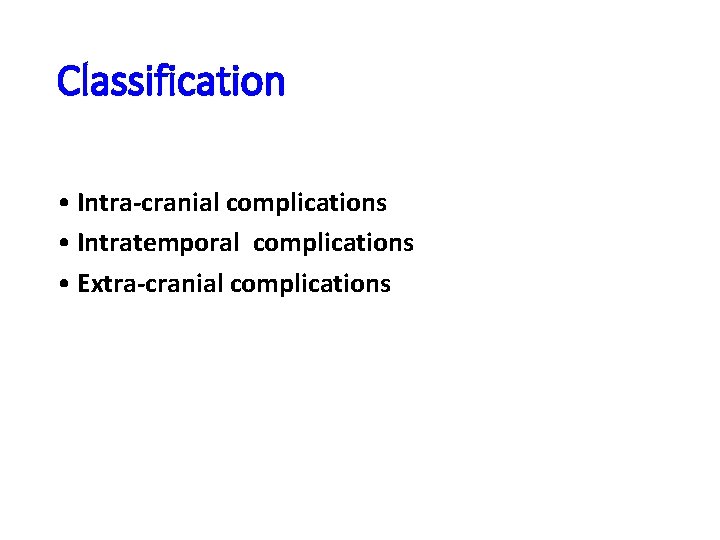 Classification

• Intra-cranial complications
• Intratemporal complications
• Extra-cranial complications